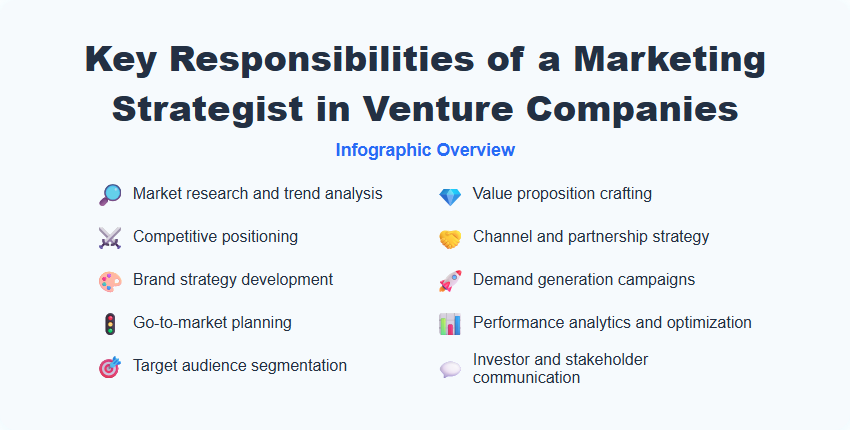 Key Responsibilities of a Marketing Strategist in Venture Companies

Infographic Overview

Market research and trend analysis

Competitive positioning

Brand strategy development

Go-to-market planning

Target audience segmentation

Value proposition crafting

Channel and partnership strategy

Demand generation campaigns

Performance analytics and optimization

Investor and stakeholder communication